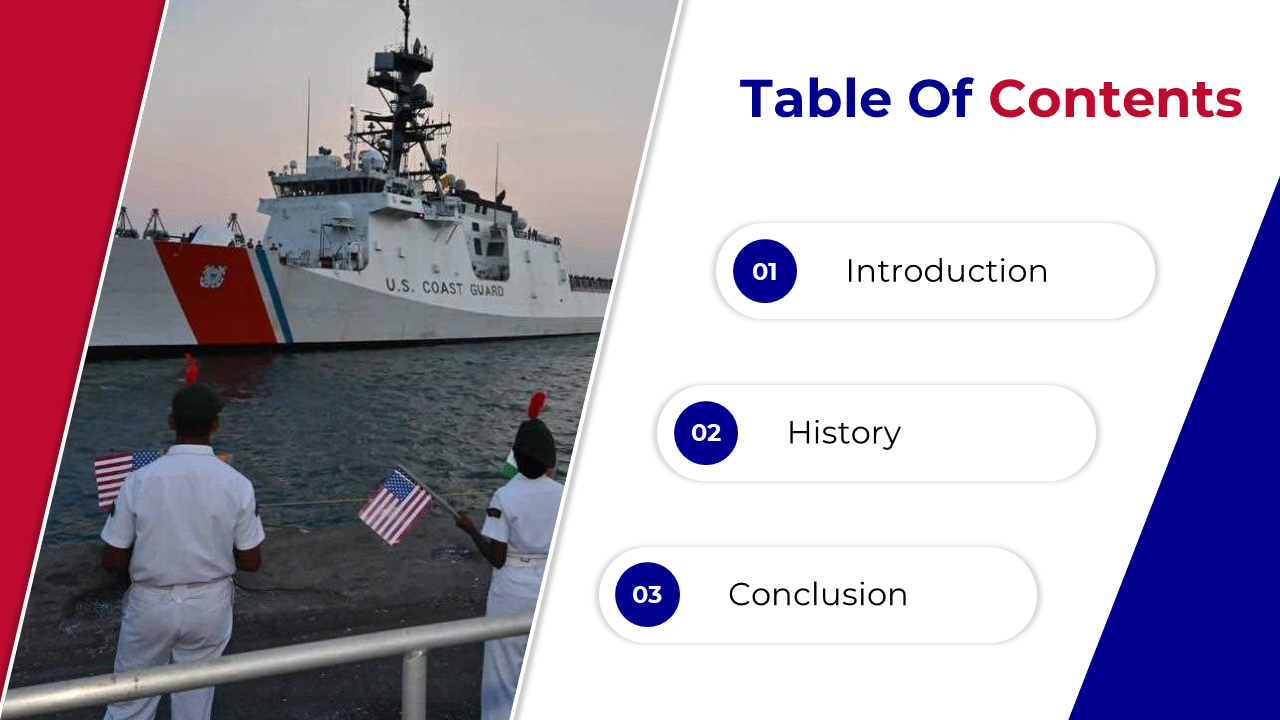 U.S. COAST GUARD

Table Of Contents

01 Introduction

02 History

03 Conclusion